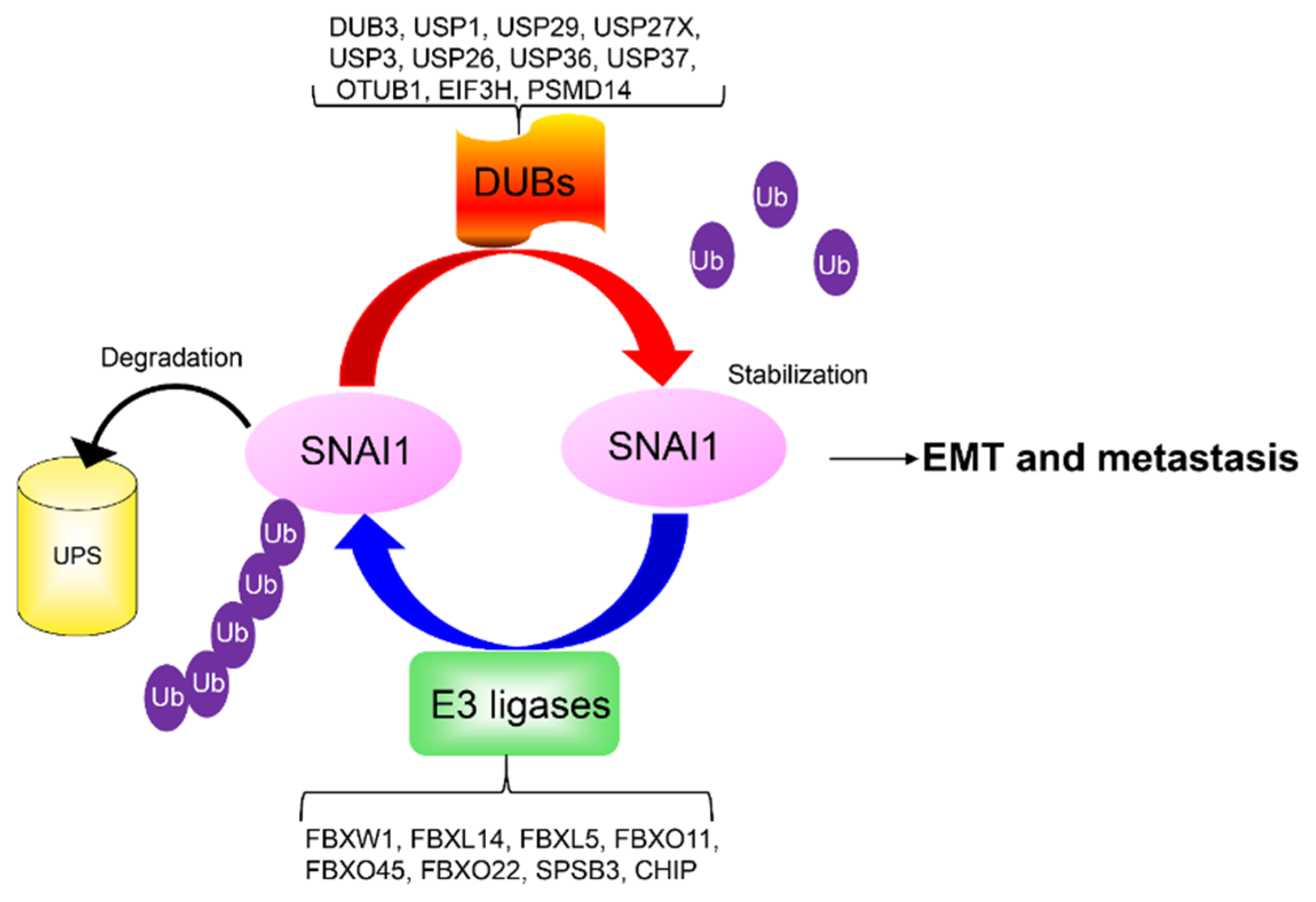 DUB3, USP1, USP29, USP27X, USP3, USP26, USP36, USP37, OTUB1, EIF3H, PSMD14

DUBs

Ub
Ub
Ub

Degradation

Stabilization

SNAI1

SNAI1

EMT and metastasis

UPS

Ub
Ub
Ub
Ub
Ub

E3 ligases

FBXW1, FBXL14, FBXL5, FBXO11, FBXO45, FBXO22, SPSB3, CHIP